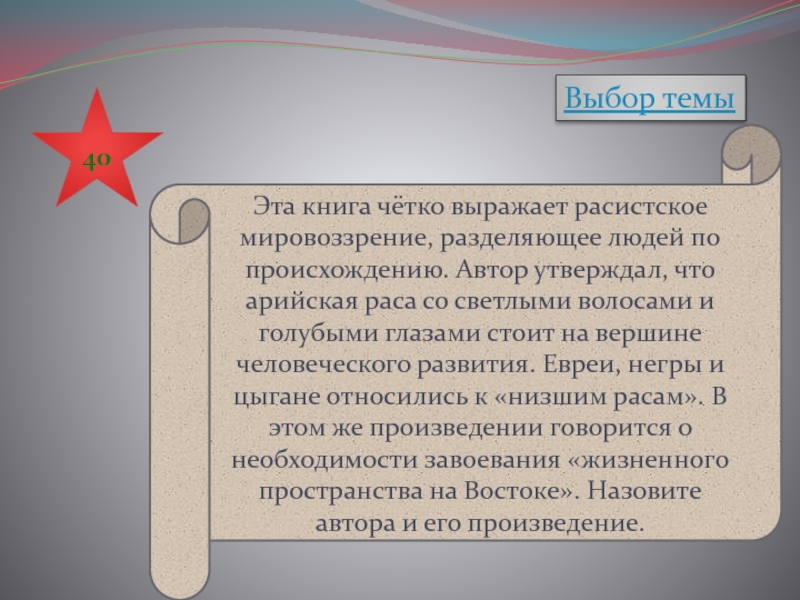 Выбор темы

40

Эта книга чётко выражает расистское мировоззрение, разделяющее людей по происхождению. Автор утверждал, что арийская раса со светлыми волосами и голубыми глазами стоит на вершине человеческого развития. Евреи, негры и цыгане относились к «низшим расам». В этом же произведении говорится о необходимости завоевания «жизненного пространства на Востоке». Назовите автора и его произведение.